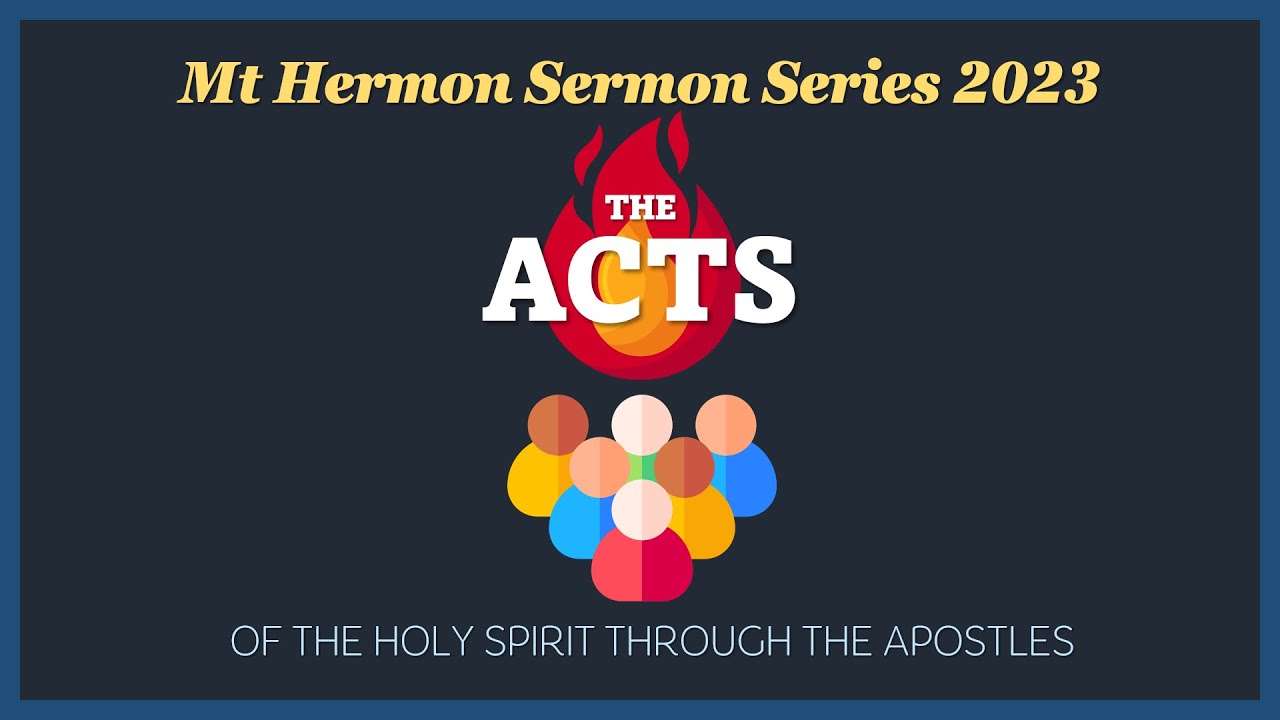 Mt Hermon Sermon Series 2023

THE
ACTS

OF THE HOLY SPIRIT THROUGH THE APOSTLES